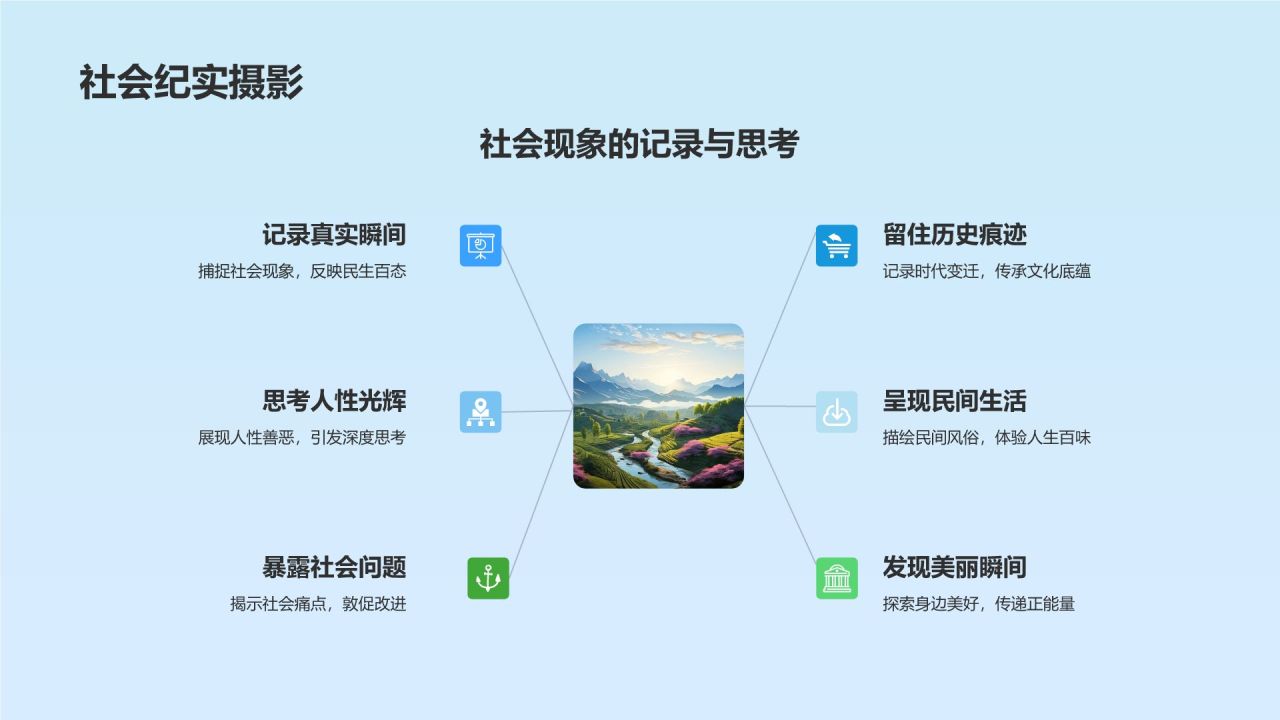 社会纪实摄影

社会现象的记录与思考

记录真实瞬间
捕捉社会现象，反映民生百态

思考人性光辉
展现人性善恶，引发深度思考

暴露社会问题
揭示社会痛点，敦促改进

留住历史痕迹
记录时代变迁，传承文化底蕴

呈现民间生活
描绘民间风俗，体验人生百味

发现美丽瞬间
探索身边美好，传递正能量